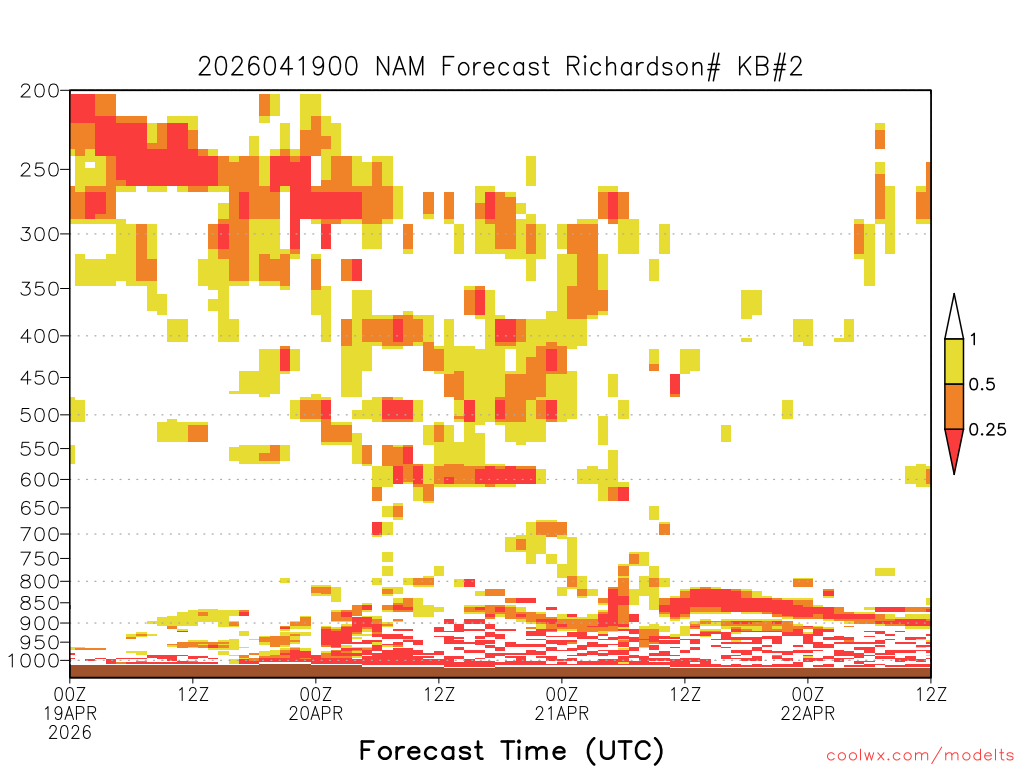 2026041900 NAM Forecast Richardson# KB#2

200
250
300
350
400
450
500
550
600
650
700
750
800
850
900
950
1000

1
0.5
0.25

00Z 19APR 2026
12Z
00Z 20APR
12Z
00Z 21APR
12Z
00Z 22APR
12Z

Forecast Time (UTC)

coolwx.com/modelts